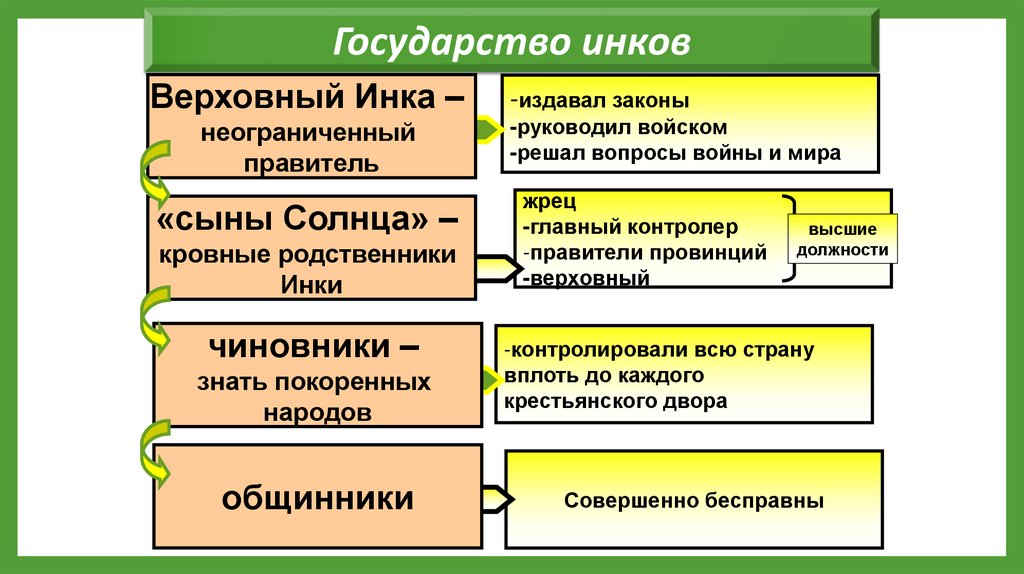 Государство инков

Верховный Инка – неограниченный правитель

-издавал законы
-руководил войском
-решал вопросы войны и мира

«сыны Солнца» – кровные родственники Инки

жрец
-главный контролер
-правители провинций
-верховный

высшие должности

чиновники – знать покоренных народов

-контролировали всю страну вплоть до каждого крестьянского двора

общинники

Совершенно бесправны